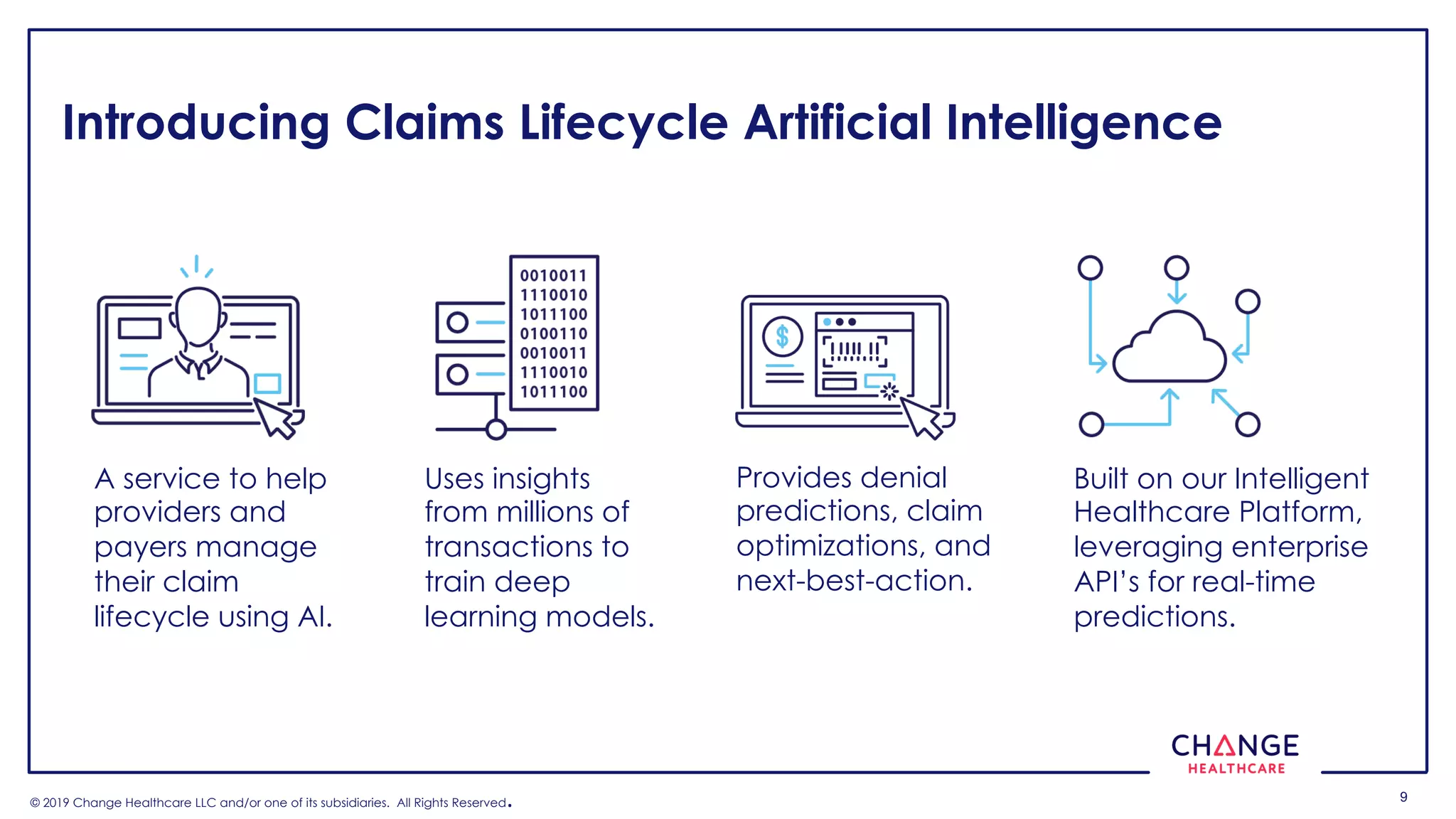 Introducing Claims Lifecycle Artificial Intelligence

0010011
1110010
1011100
0100110
0010011
1110010
1011100

$

A service to help providers and payers manage their claim lifecycle using AI.

Uses insights from millions of transactions to train deep learning models.

Provides denial predictions, claim optimizations, and next-best-action.

Built on our Intelligent Healthcare Platform, leveraging enterprise API's for real-time predictions.

CHANGE HEALTHCARE

© 2019 Change Healthcare LLC and/or one of its subsidiaries. All Rights Reserved.

9